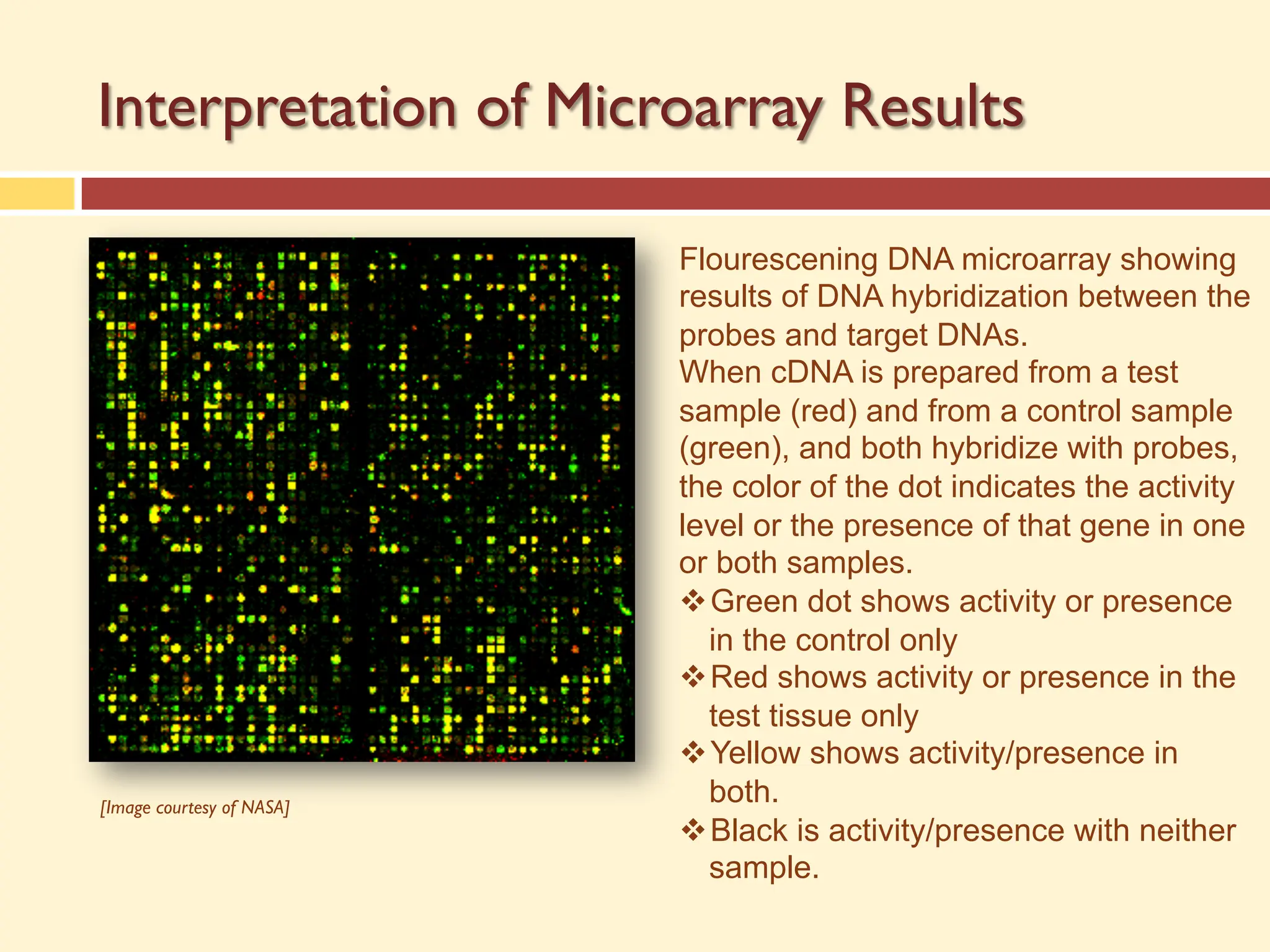 Interpretation of Microarray Results

[Image courtesy of NASA]

Flourescening DNA microarray showing results of DNA hybridization between the probes and target DNAs.
When cDNA is prepared from a test sample (red) and from a control sample (green), and both hybridize with probes, the color of the dot indicates the activity level or the presence of that gene in one or both samples.

❖ Green dot shows activity or presence in the control only
❖ Red shows activity or presence in the test tissue only
❖ Yellow shows activity/presence in both.
❖ Black is activity/presence with neither sample.